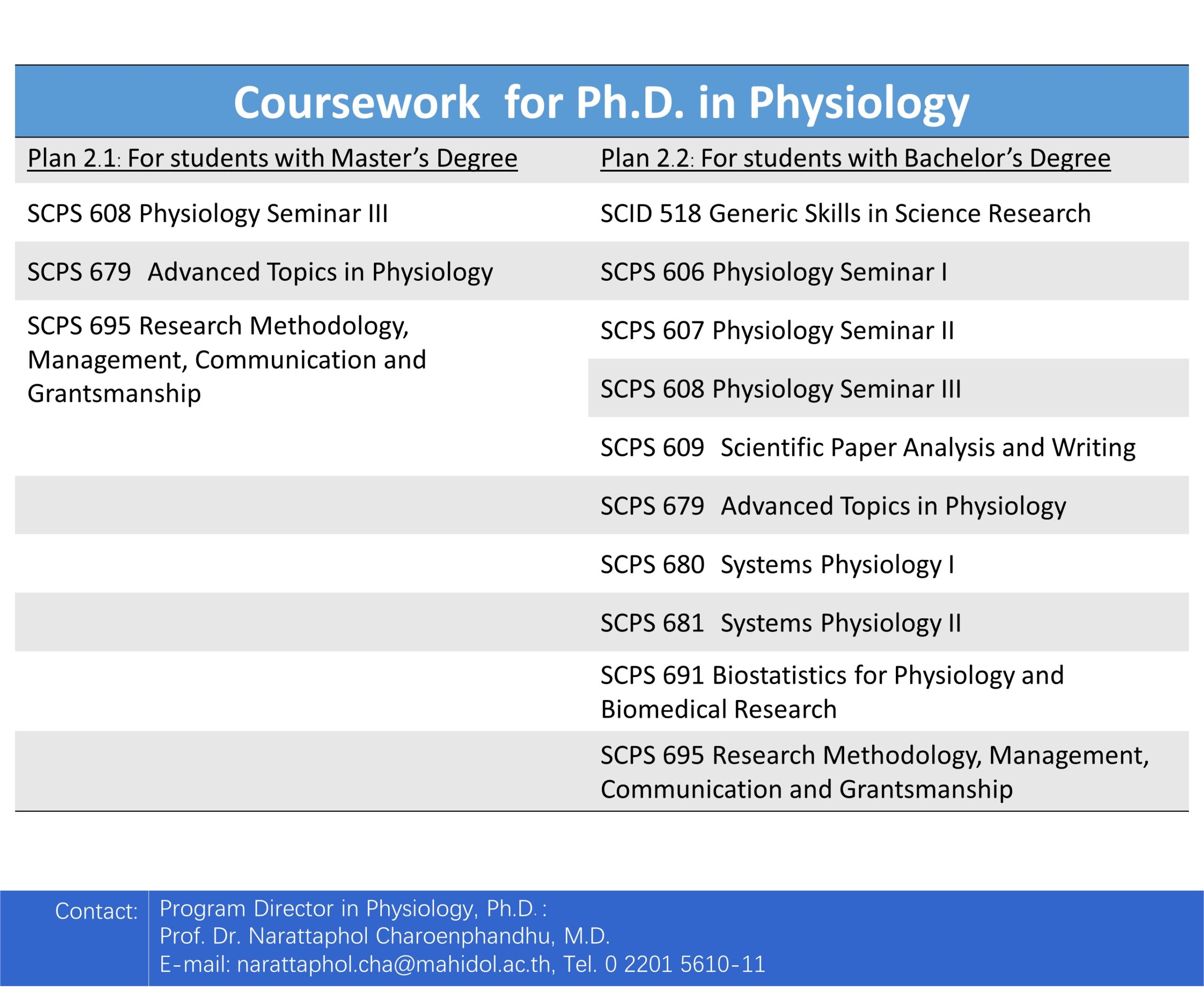 Coursework for Ph.D. in Physiology

| Plan 2.1: For students with Master's Degree | Plan 2.2: For students with Bachelor's Degree |
|---|---|
| SCPS 608 Physiology Seminar III | SCID 518 Generic Skills in Science Research |
| SCPS 679 Advanced Topics in Physiology | SCPS 606 Physiology Seminar I |
| SCPS 695 Research Methodology, Management, Communication and Grantsmanship | SCPS 607 Physiology Seminar II |
| | SCPS 608 Physiology Seminar III |
| | SCPS 609 Scientific Paper Analysis and Writing |
| | SCPS 679 Advanced Topics in Physiology |
| | SCPS 680 Systems Physiology I |
| | SCPS 681 Systems Physiology II |
| | SCPS 691 Biostatistics for Physiology and Biomedical Research |
| | SCPS 695 Research Methodology, Management, Communication and Grantsmanship |

Contact: Program Director in Physiology, Ph.D.:
Prof. Dr. Narattaphol Charoenphandhu, M.D.
E-mail: narattaphol.cha@mahidol.ac.th, Tel. 0 2201 5610-11